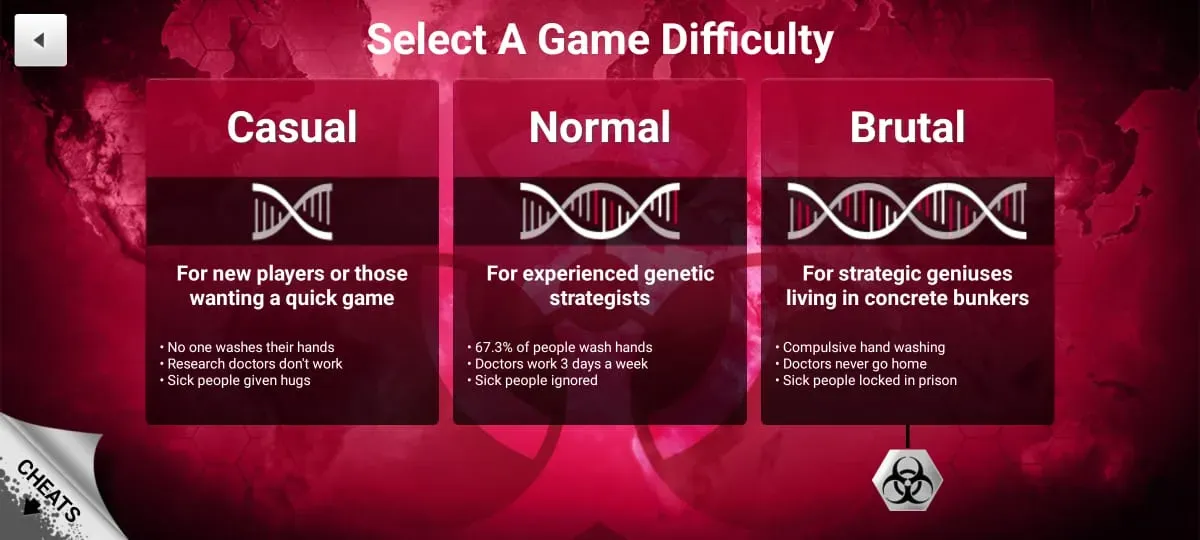 Select A Game Difficulty

Casual

For new players or those wanting a quick game

• No one washes their hands
• Research doctors don't work
• Sick people given hugs

Normal

For experienced genetic strategists

• 67.3% of people wash hands
• Doctors work 3 days a week
• Sick people ignored

Brutal

For strategic geniuses living in concrete bunkers

• Compulsive hand washing
• Doctors never go home
• Sick people locked in prison

CHEATS